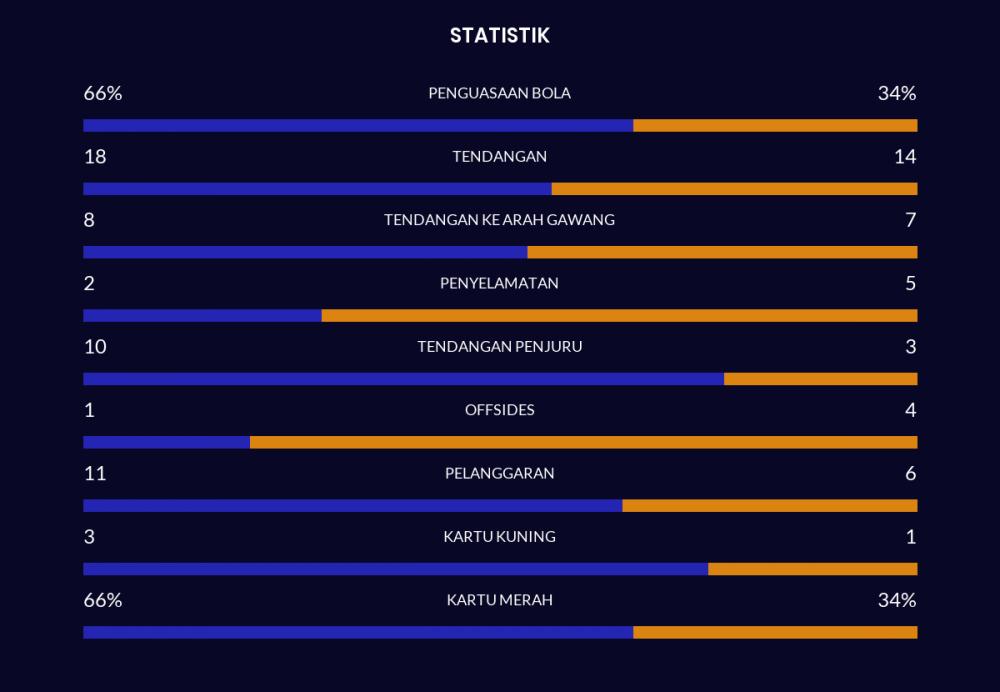 STATISTIK

66% PENGUASAAN BOLA 34%

18 TENDANGAN 14

8 TENDANGAN KE ARAH GAWANG 7

2 PENYELAMATAN 5

10 TENDANGAN PENJURU 3

1 OFFSIDES 4

11 PELANGGARAN 6

3 KARTU KUNING 1

66% KARTU MERAH 34%